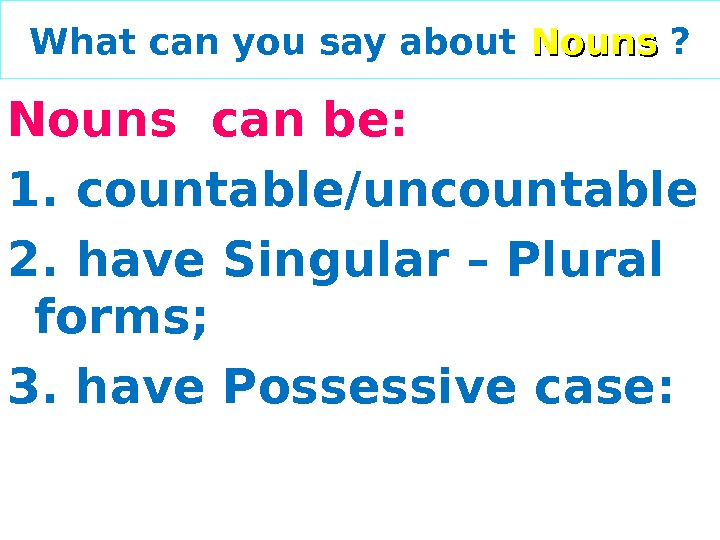 What can you say about Nouns ?

Nouns can be:

1. countable/uncountable

2. have Singular – Plural forms;

3. have Possessive case: